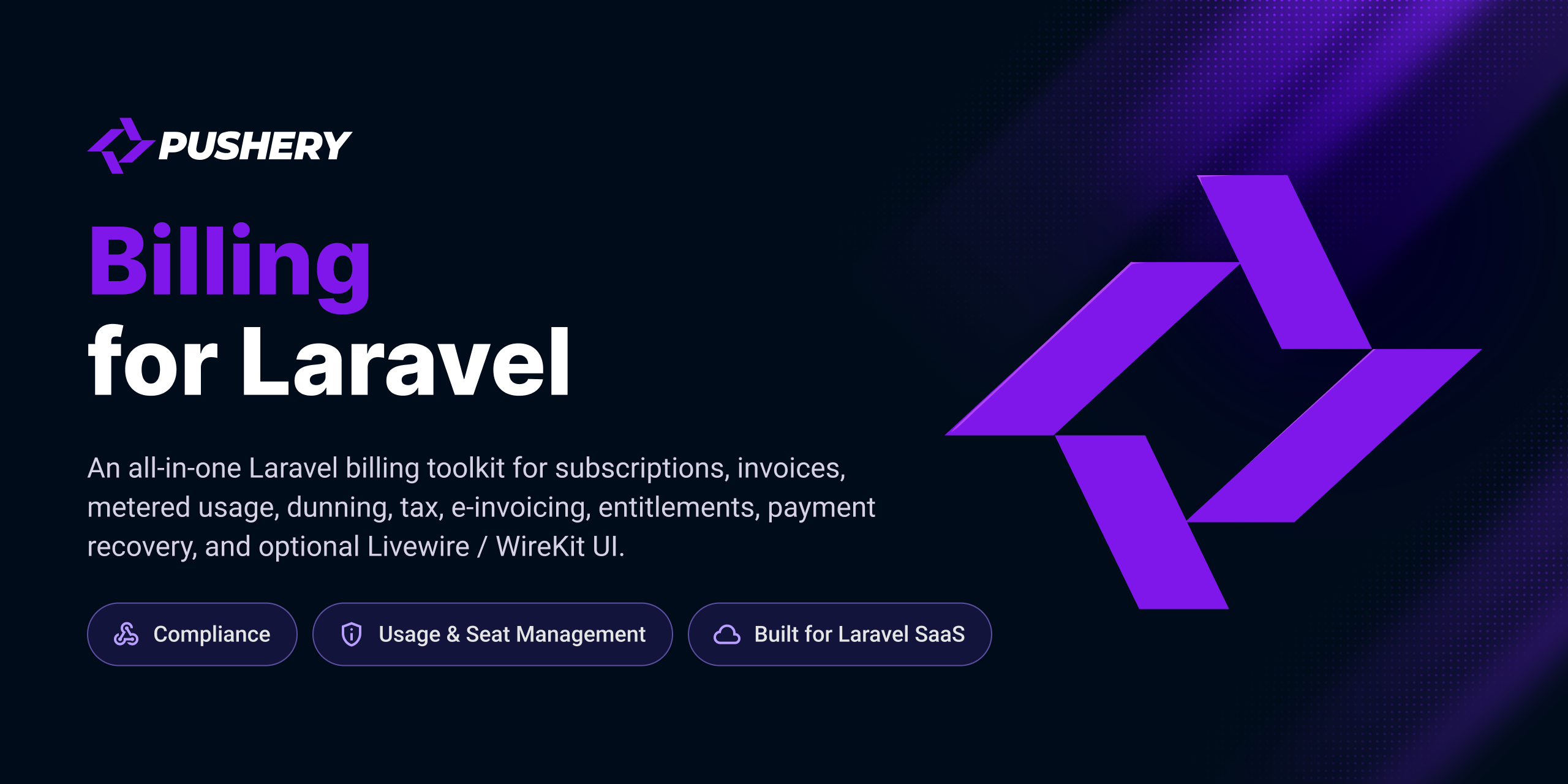 PUSHERY

Billing
for Laravel

An all-in-one Laravel billing toolkit for subscriptions, invoices, metered usage, dunning, tax, e-invoicing, entitlements, payment recovery, and optional Livewire / WireKit UI.

Compliance

Usage & Seat Management

Built for Laravel SaaS